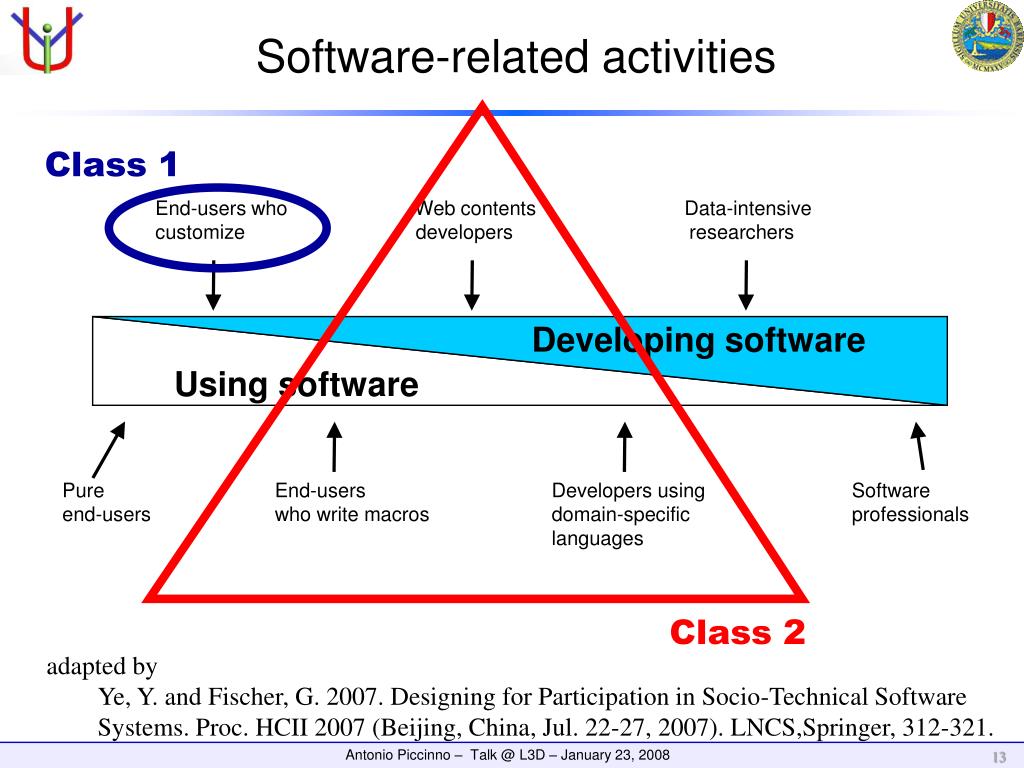 Software-related activities

Class 1

End-users who customize

Web contents developers

Data-intensive researchers

Developing software

Using software

Pure end-users

End-users who write macros

Developers using domain-specific languages

Software professionals

Class 2

adapted by

Ye, Y. and Fischer, G. 2007. Designing for Participation in Socio-Technical Software Systems. Proc. HCII 2007 (Beijing, China, Jul. 22-27, 2007). LNCS,Springer, 312-321.

Antonio Piccinno – Talk @ L3D – January 23, 2008

13